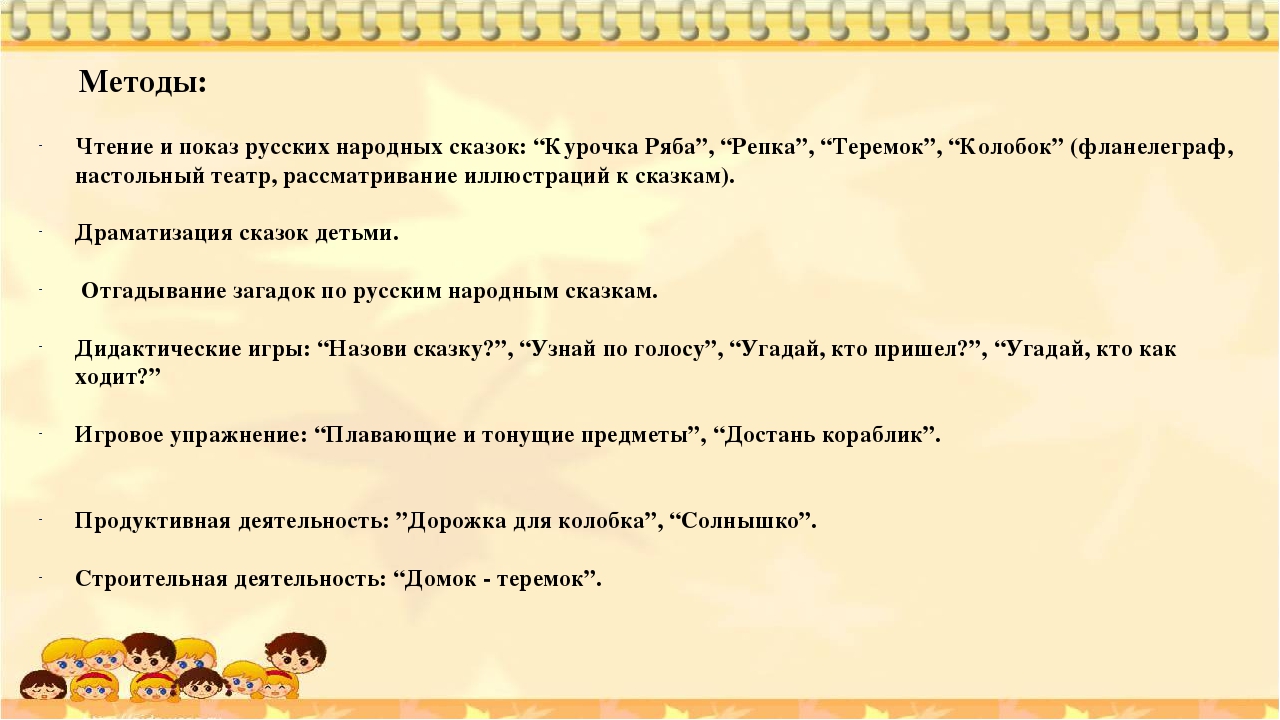 Методы:

- Чтение и показ русских народных сказок: “Курочка Ряба”, “Репка”, “Теремок”, “Колобок” (фланелеграф, настольный театр, рассматривание иллюстраций к сказкам).

- Драматизация сказок детьми.

- Отгадывание загадок по русским народным сказкам.

- Дидактические игры: “Назови сказку?”, “Узнай по голосу”, “Угадай, кто пришел?”, “Угадай, кто как ходит?”

- Игровое упражнение: “Плавающие и тонущие предметы”, “Достань кораблик”.

- Продуктивная деятельность: ”Дорожка для колобка”, “Солнышко”.

- Строительная деятельность: “Домок - теремок”.